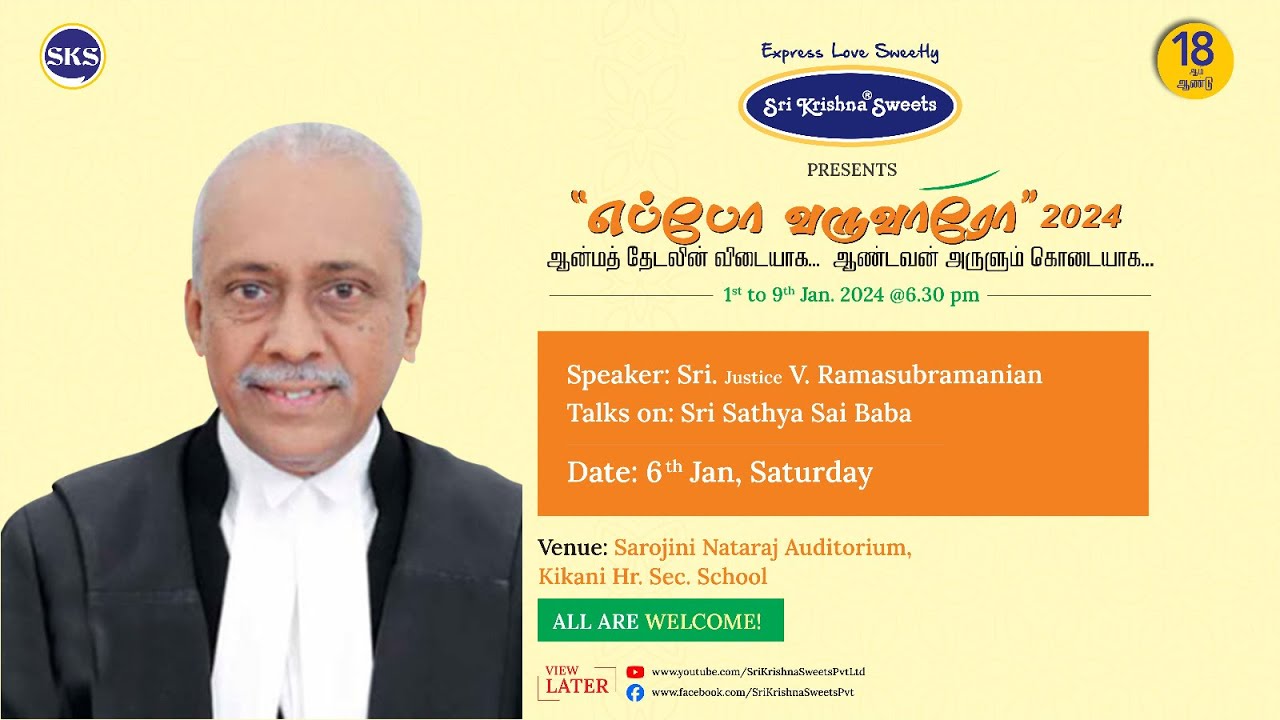 SKS

Express Love Sweetly

Sri Krishna® Sweets

18 ஆம் ஆண்டு

PRESENTS

"எப்போ வருவாரோ" 2024

ஆன்மத் தேடலின் விடையாக... ஆண்டவன் அருளும் கொடையாக...

1st to 9th Jan. 2024 @6.30 pm

Speaker: Sri. Justice V. Ramasubramanian
Talks on: Sri Sathya Sai Baba

Date: 6th Jan, Saturday

Venue: Sarojini Nataraj Auditorium, Kikani Hr. Sec. School

ALL ARE WELCOME!

VIEW LATER

www.youtube.com/SriKrishnaSweetsPvtLtd
www.facebook.com/SriKrishnaSweetsPvt